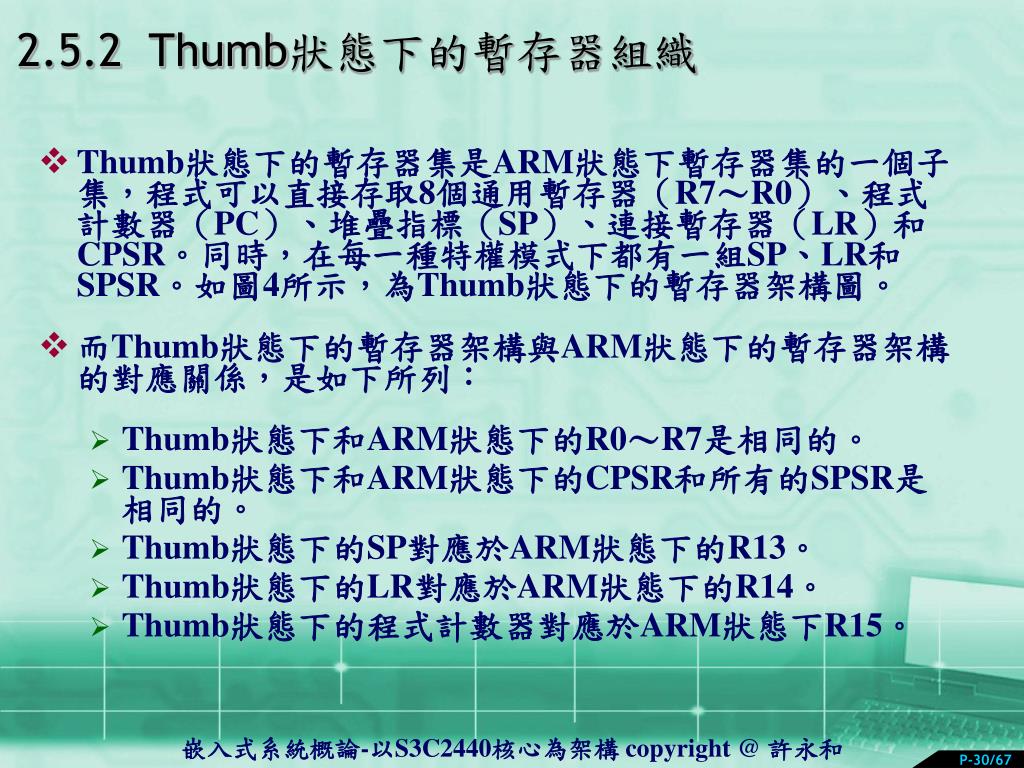 2.5.2 Thumb狀態下的暫存器組織

❖ Thumb狀態下的暫存器集是ARM狀態下暫存器集的一個子集，程式可以直接存取8個通用暫存器（R7～R0）、程式計數器（PC）、堆疊指標（SP）、連接暫存器（LR）和CPSR。同時，在每一種特權模式下都有一組SP、LR和SPSR。如圖4所示，為Thumb狀態下的暫存器架構圖。

❖ 而Thumb狀態下的暫存器架構與ARM狀態下的暫存器架構的對應關係，是如下所列：

➢ Thumb狀態下和ARM狀態下的R0～R7是相同的。
➢ Thumb狀態下和ARM狀態下的CPSR和所有的SPSR是相同的。
➢ Thumb狀態下的SP對應於ARM狀態下的R13。
➢ Thumb狀態下的LR對應於ARM狀態下的R14。
➢ Thumb狀態下的程式計數器對應於ARM狀態下R15。

嵌入式系統概論-以S3C2440核心為架構 copyright @ 許永和

P-30/67